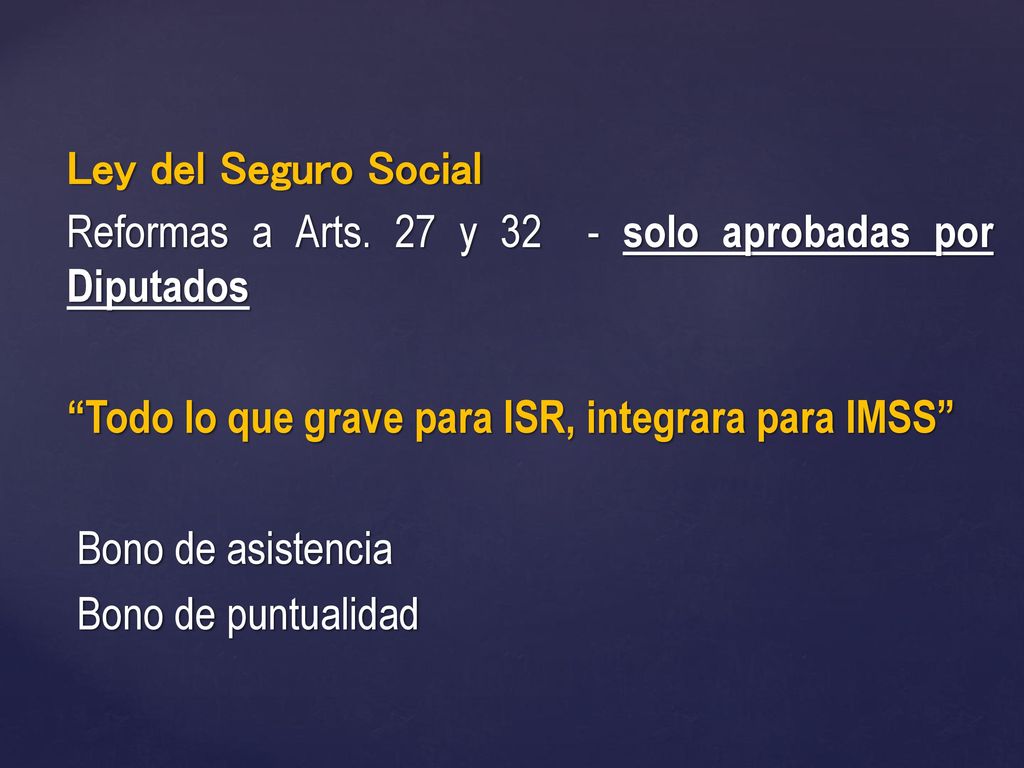 Ley del Seguro Social

Reformas a Arts. 27 y 32 - solo aprobadas por Diputados

“Todo lo que grave para ISR, integrara para IMSS”

Bono de asistencia

Bono de puntualidad